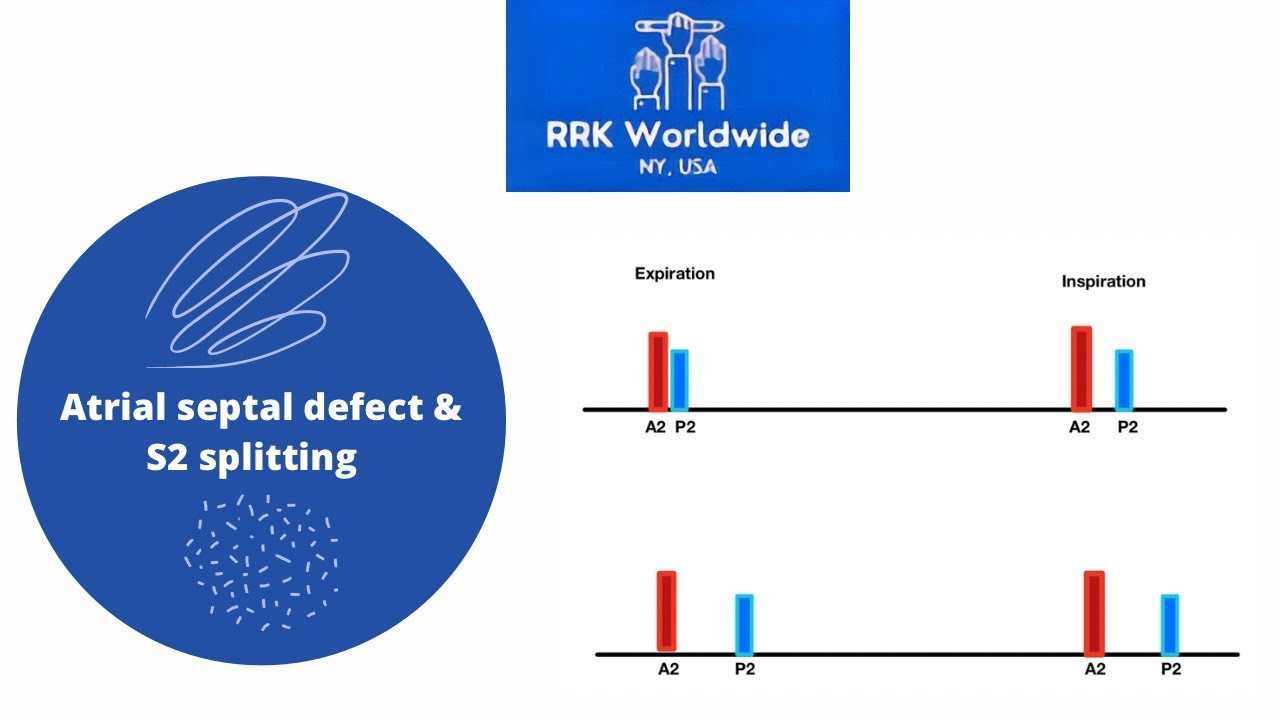 RRK Worldwide
NY, USA

Atrial septal defect & S2 splitting

Expiration

Inspiration

A2 P2

A2 P2

A2 P2

A2 P2